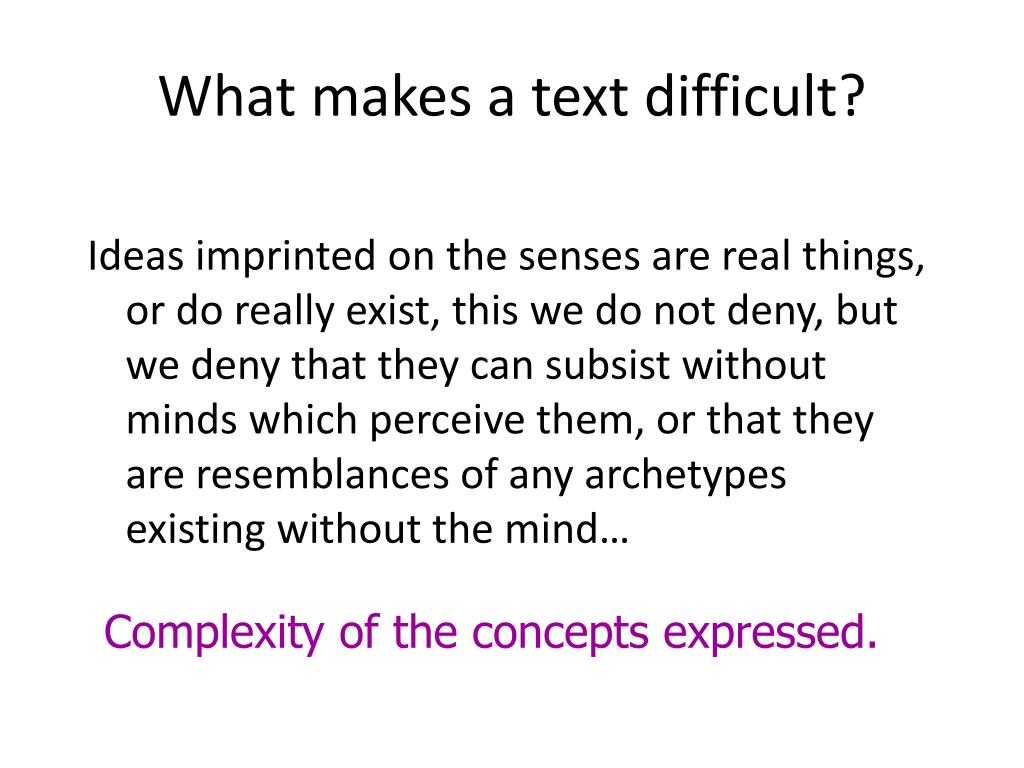 What makes a text difficult?

Ideas imprinted on the senses are real things, or do really exist, this we do not deny, but we deny that they can subsist without minds which perceive them, or that they are resemblances of any archetypes existing without the mind…

Complexity of the concepts expressed.